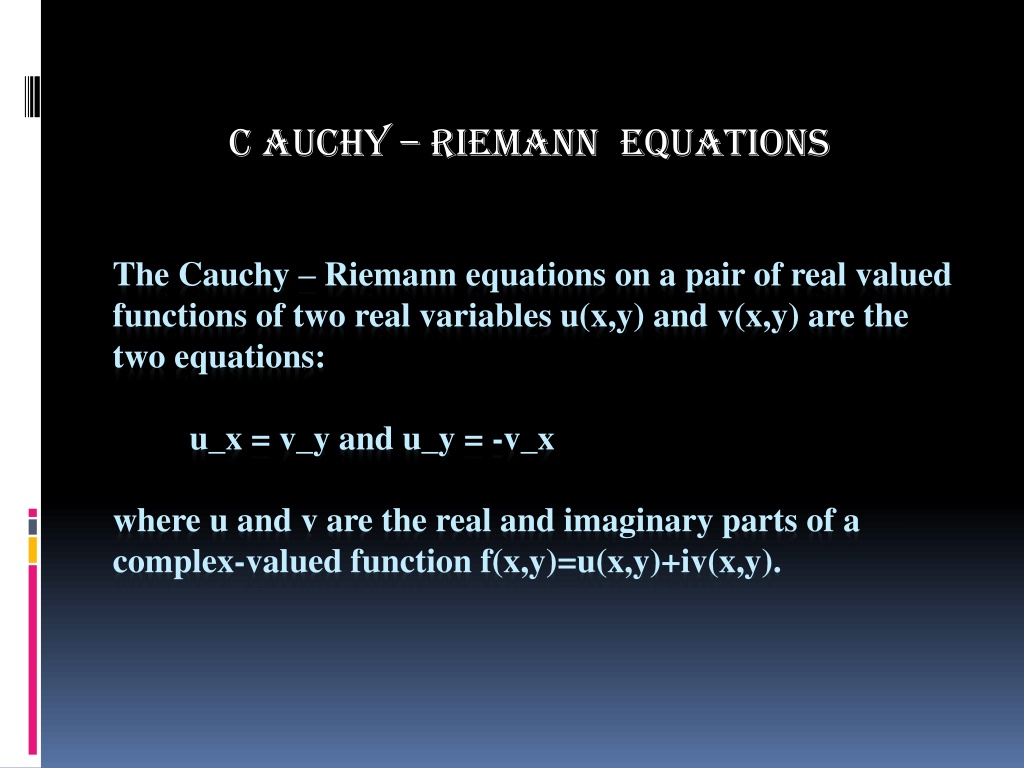 C AUCHY – RIEMANN EQUATIONS

The Cauchy – Riemann equations on a pair of real valued functions of two real variables u(x,y) and v(x,y) are the two equations:

u_x = v_y and u_y = -v_x

where u and v are the real and imaginary parts of a complex-valued function f(x,y)=u(x,y)+iv(x,y).